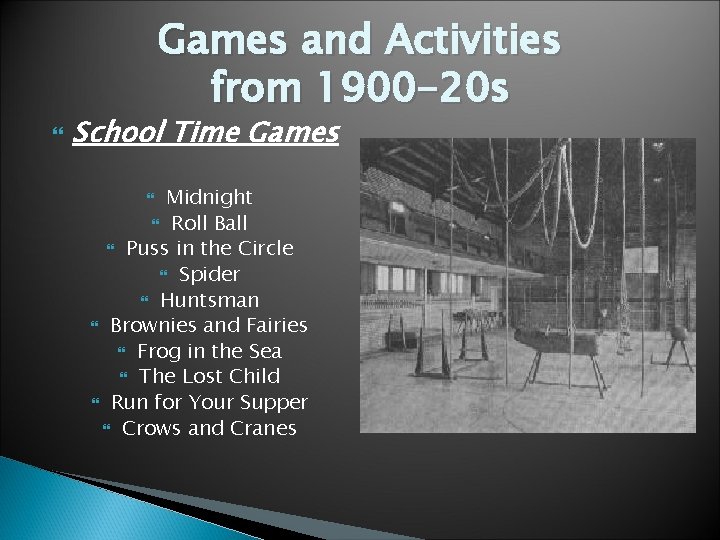 Games and Activities from 1900-20s

School Time Games

Midnight
Roll Ball
Puss in the Circle
Spider
Huntsman
Brownies and Fairies
Frog in the Sea
The Lost Child
Run for Your Supper
Crows and Cranes